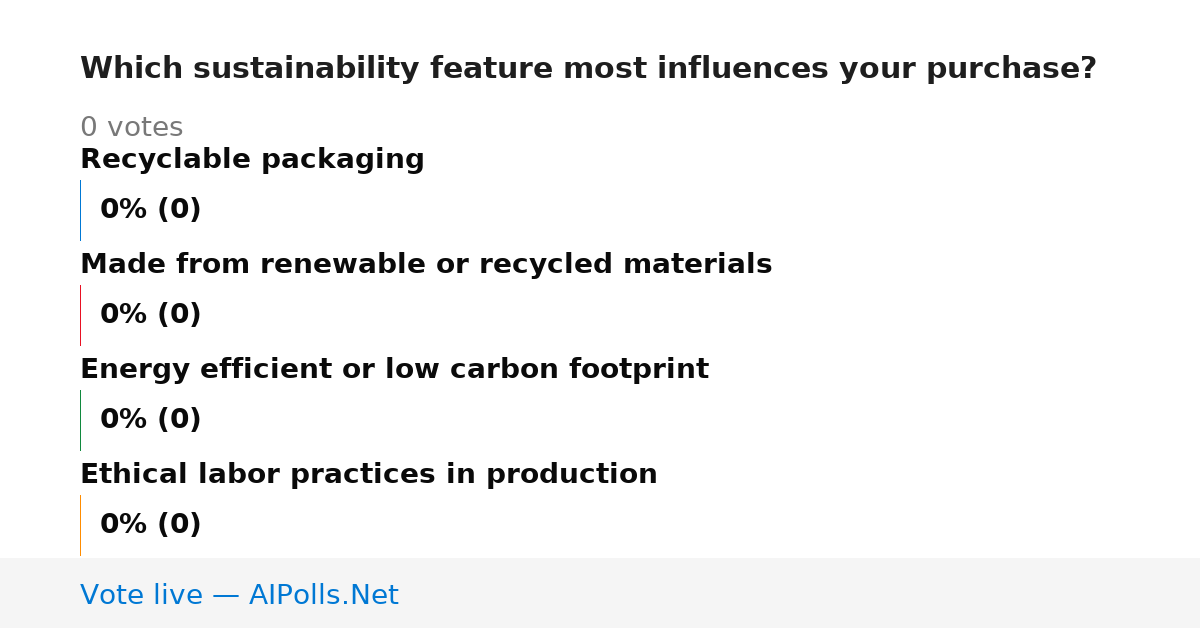 Which sustainability feature most influences your purchase?

0 votes

Recyclable packaging

0% (0)

Made from renewable or recycled materials

0% (0)

Energy efficient or low carbon footprint

0% (0)

Ethical labor practices in production

0% (0)

Vote live — AIPolls.Net